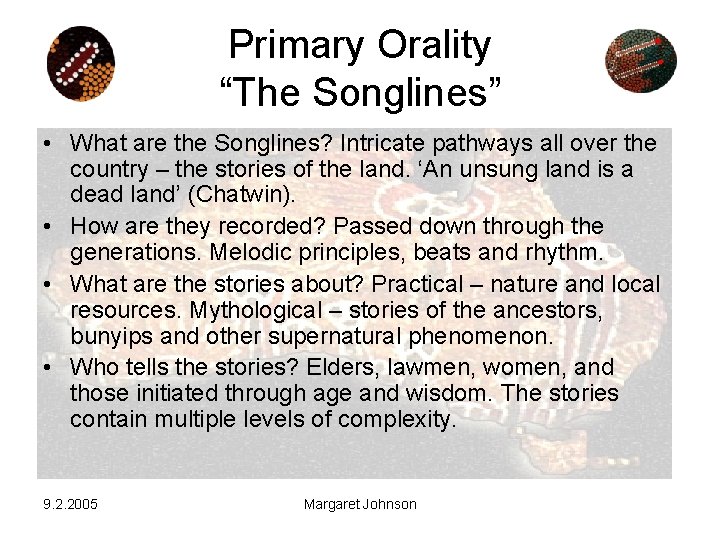 Primary Orality
“The Songlines”

• What are the Songlines? Intricate pathways all over the country – the stories of the land. ‘An unsung land is a dead land’ (Chatwin).
• How are they recorded? Passed down through the generations. Melodic principles, beats and rhythm.
• What are the stories about? Practical – nature and local resources. Mythological – stories of the ancestors, bunyips and other supernatural phenomenon.
• Who tells the stories? Elders, lawmen, women, and those initiated through age and wisdom. The stories contain multiple levels of complexity.

9.2.2005

Margaret Johnson